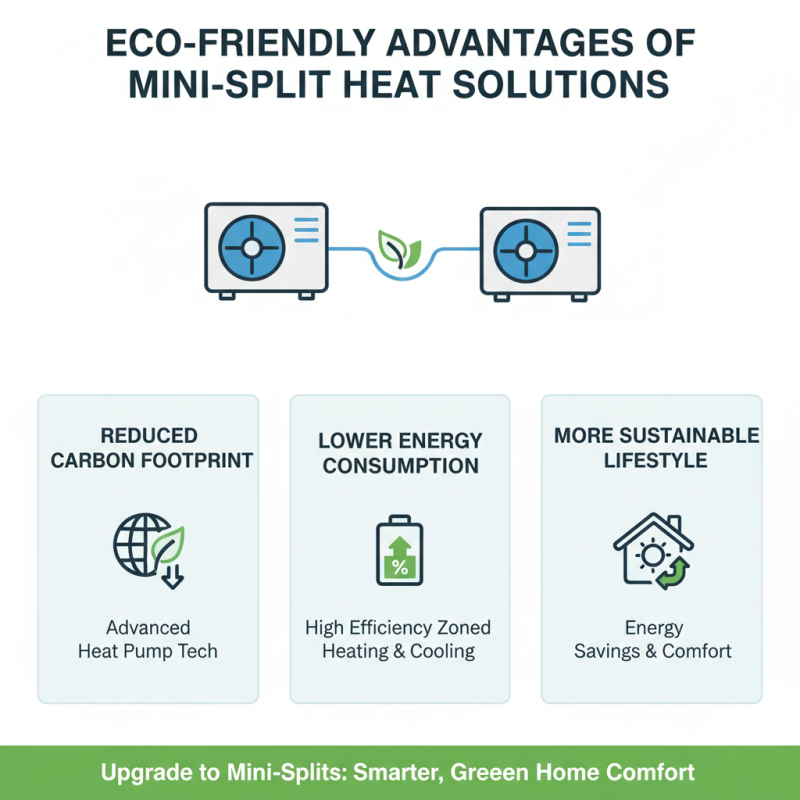 ECO-FRIENDLY ADVANTAGES OF MINI-SPLIT HEAT SOLUTIONS

REDUCED CARBON FOOTPRINT

Advanced Heat Pump Tech

LOWER ENERGY CONSUMPTION

%

High Efficiency Zoned Heating & Cooling

MORE SUSTAINABLE LIFESTYLE

Energy Savings & Comfort

Upgrade to Mini-Splits: Smarter, Green Home Comfort